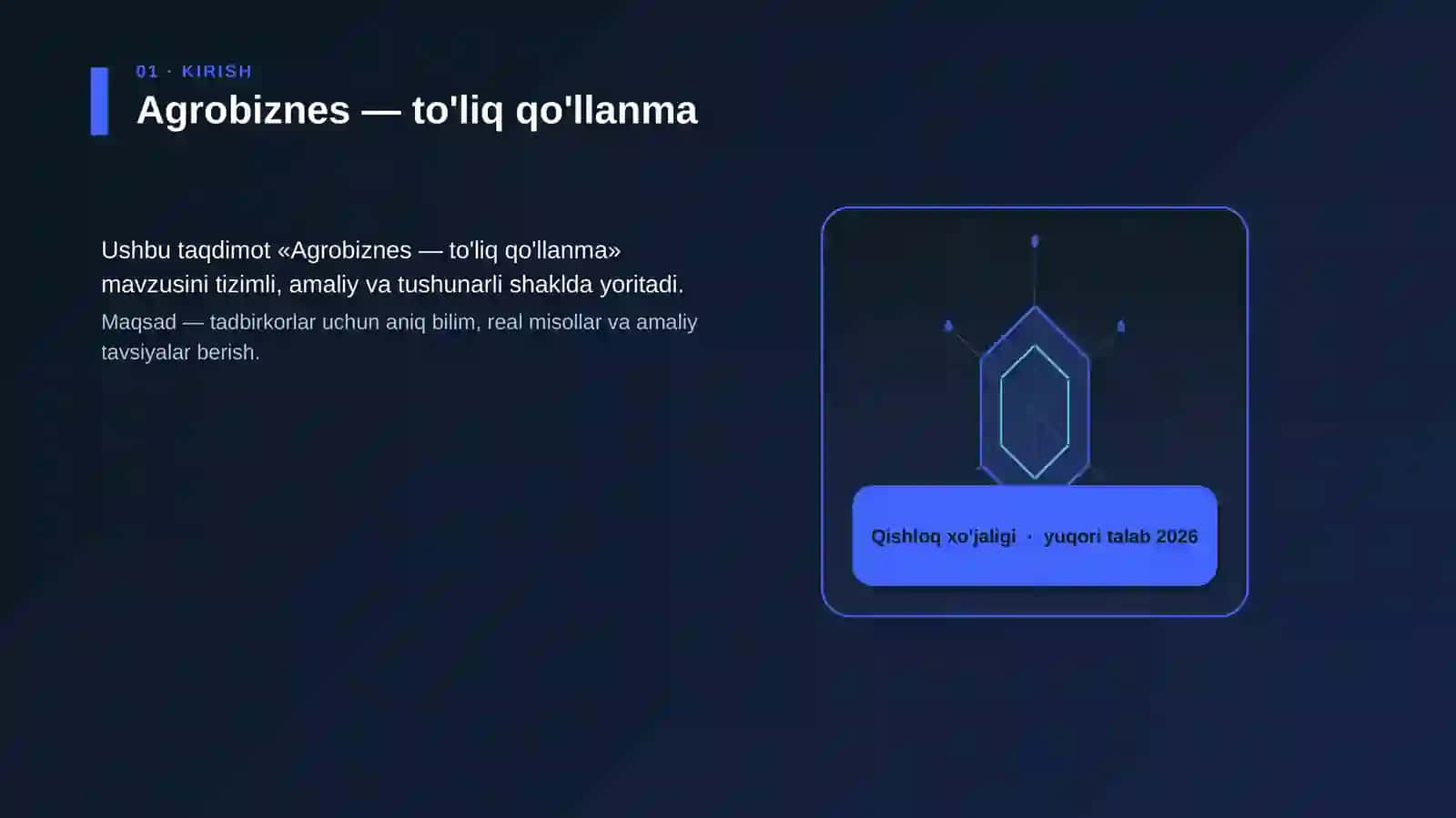 01 · KIRISH

Agrobiznes — to'liq qo'llanma

Ushbu taqdimot «Agrobiznes — to'liq qo'llanma» mavzusini tizimli, amaliy va tushunarli shaklda yoritadi.

Maqsad — tadbirkorlar uchun aniq bilim, real misollar va amaliy tavsiyalar berish.

Qishloq xo'jaligi · yuqori talab 2026